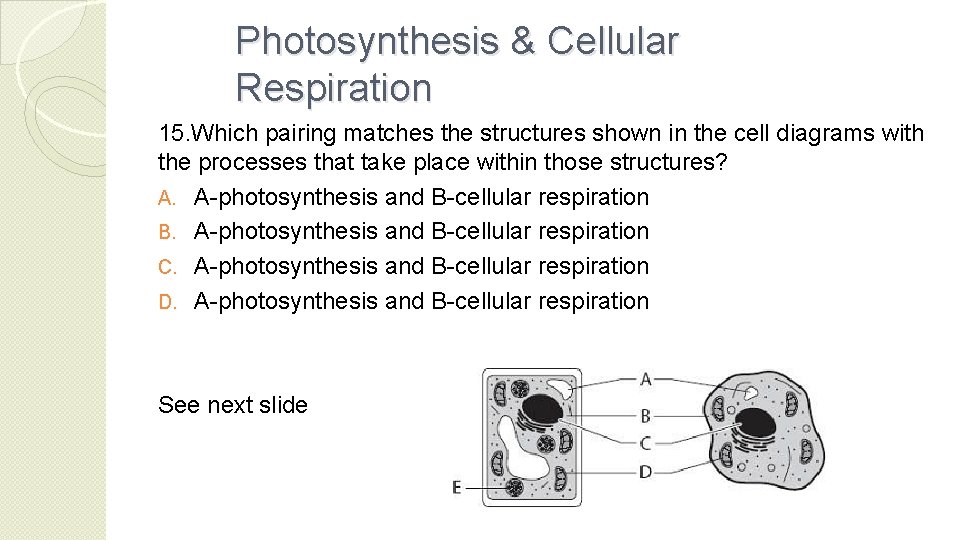 Photosynthesis & Cellular Respiration

15.Which pairing matches the structures shown in the cell diagrams with the processes that take place within those structures?

A. A-photosynthesis and B-cellular respiration
B. A-photosynthesis and B-cellular respiration
C. A-photosynthesis and B-cellular respiration
D. A-photosynthesis and B-cellular respiration

See next slide

A
B
C
D
E